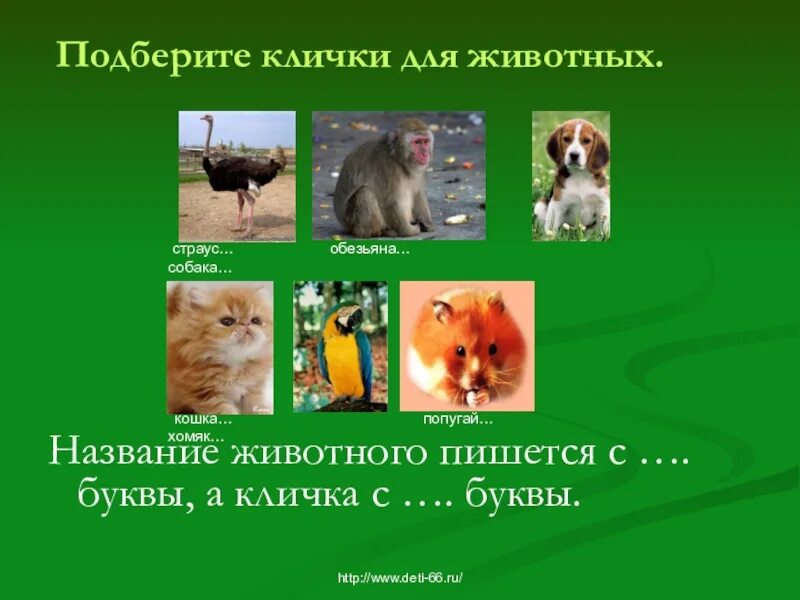 Подберите клички для животных.

страус...
обезьяна...
собака...

кошка...
попугай...
хомяк...

Название животного пишется с …. буквы, а кличка с …. буквы.

http://www.deti-66.ru/